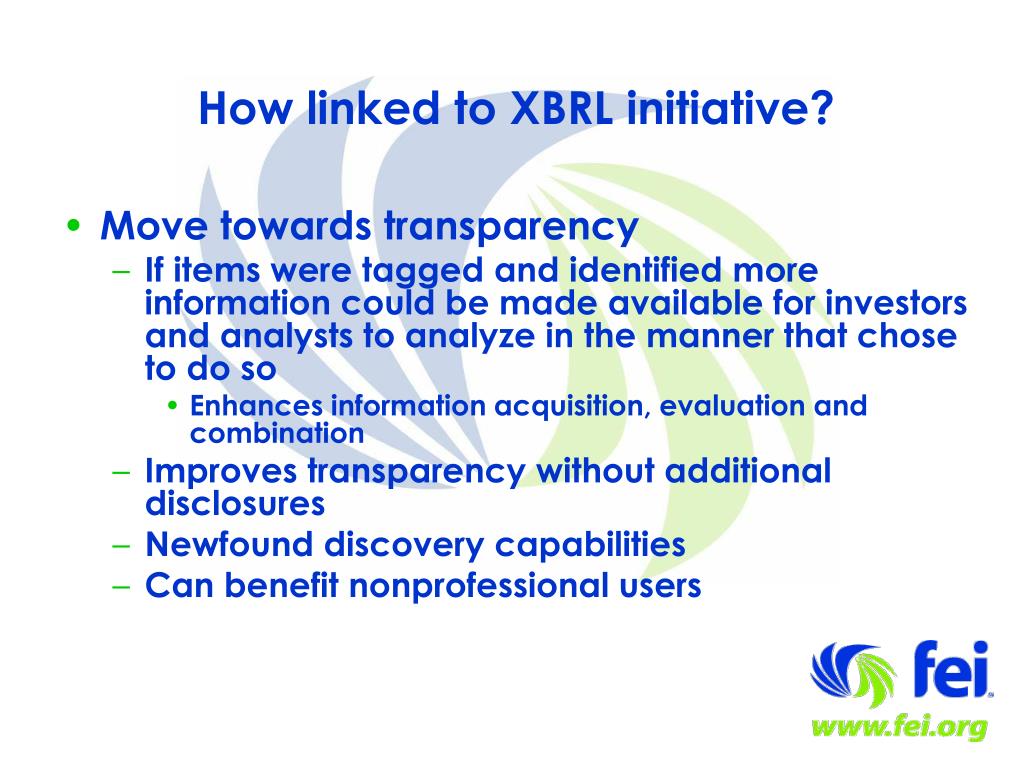 How linked to XBRL initiative?

• Move towards transparency
– If items were tagged and identified more information could be made available for investors and analysts to analyze in the manner that chose to do so
• Enhances information acquisition, evaluation and combination
– Improves transparency without additional disclosures
– Newfound discovery capabilities
– Can benefit nonprofessional users

fei
www.fei.org